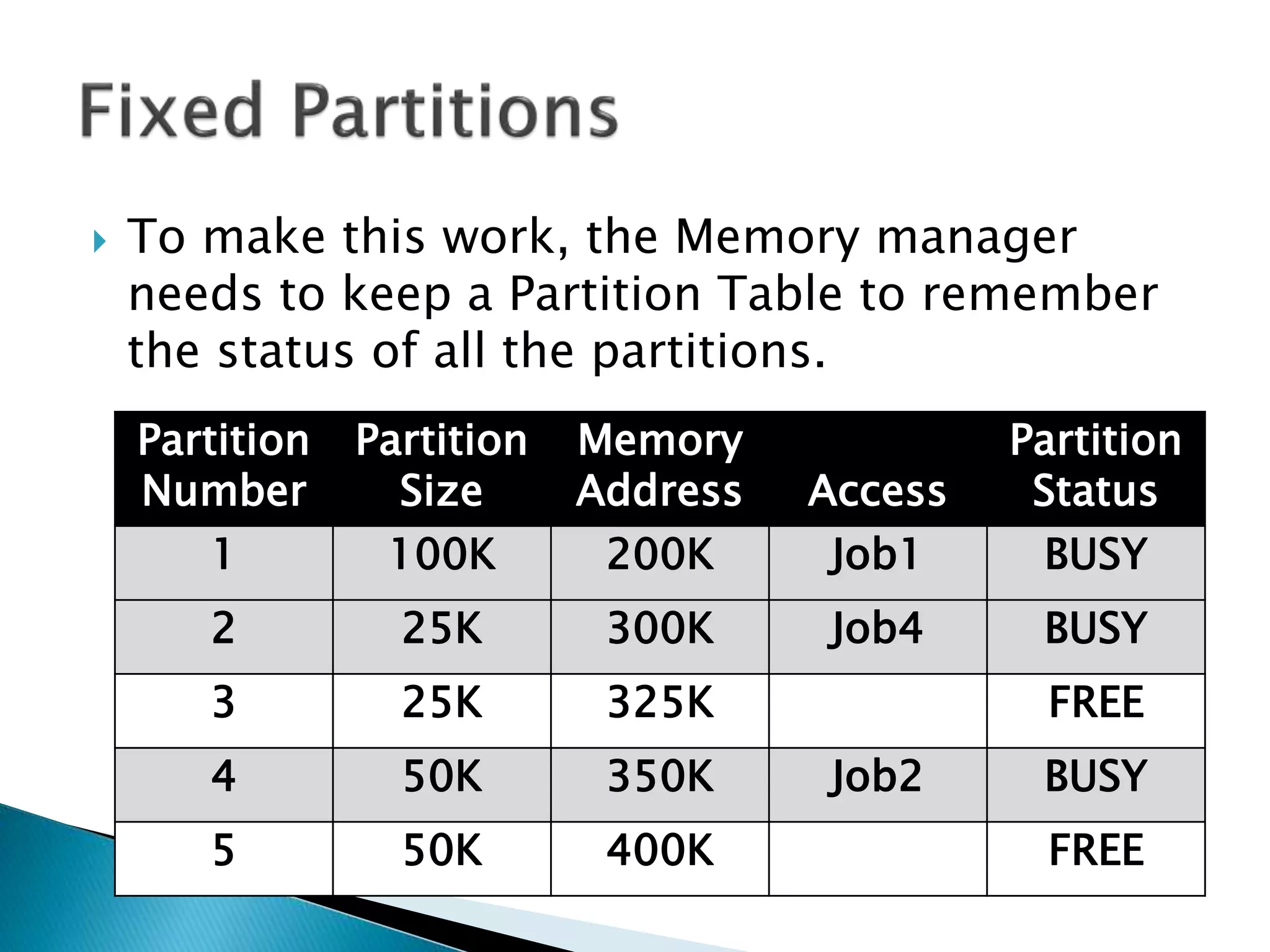 Fixed Partitions

To make this work, the Memory manager needs to keep a Partition Table to remember the status of all the partitions.

| Partition Number | Partition Size | Memory Address | Access | Partition Status |
|---|---|---|---|---|
| 1 | 100K | 200K | Job1 | BUSY |
| 2 | 25K | 300K | Job4 | BUSY |
| 3 | 25K | 325K | | FREE |
| 4 | 50K | 350K | Job2 | BUSY |
| 5 | 50K | 400K | | FREE |